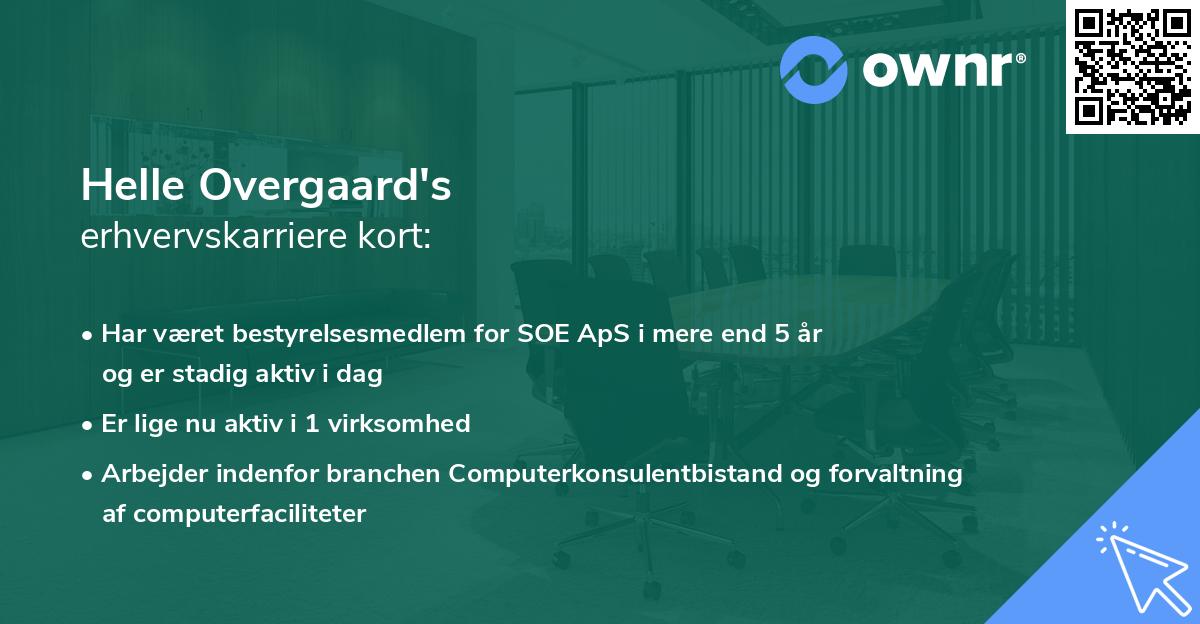 ownr®

Helle Overgaard's
erhvervskarriere kort:

• Har været bestyrelsesmedlem for SOE ApS i mere end 5 år og er stadig aktiv i dag
• Er lige nu aktiv i 1 virksomhed
• Arbejder indenfor branchen Computerkonsulentbistand og forvaltning af computerfaciliteter